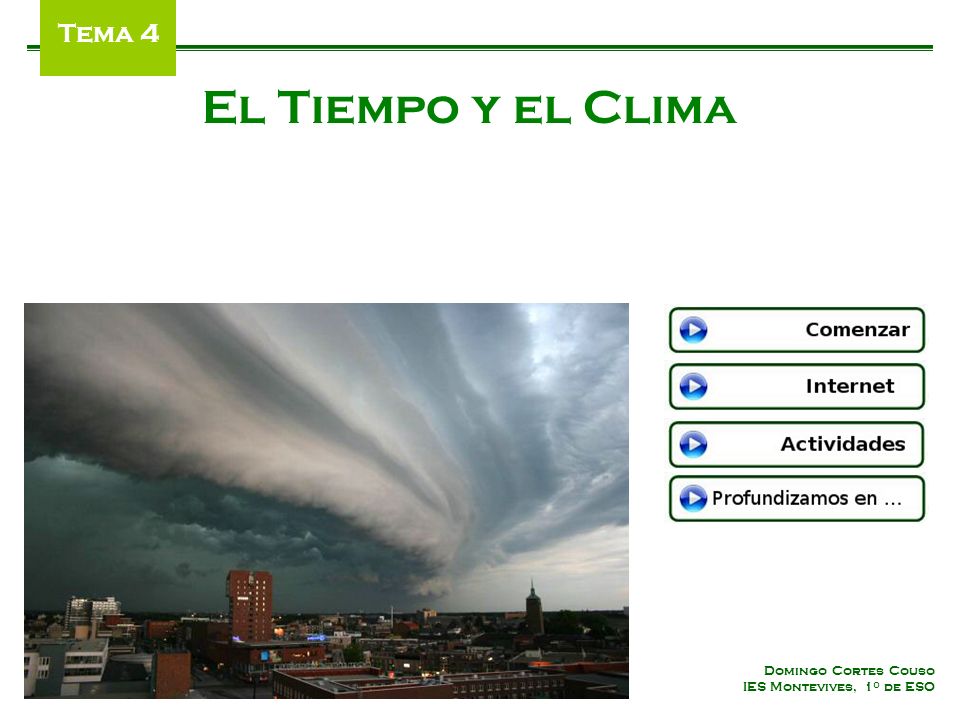 Tema 4

El Tiempo y el Clima

Comenzar

Internet

Actividades

Profundizamos en ...

Domingo Cortes Couso
IES Montevives, 1º de ESO